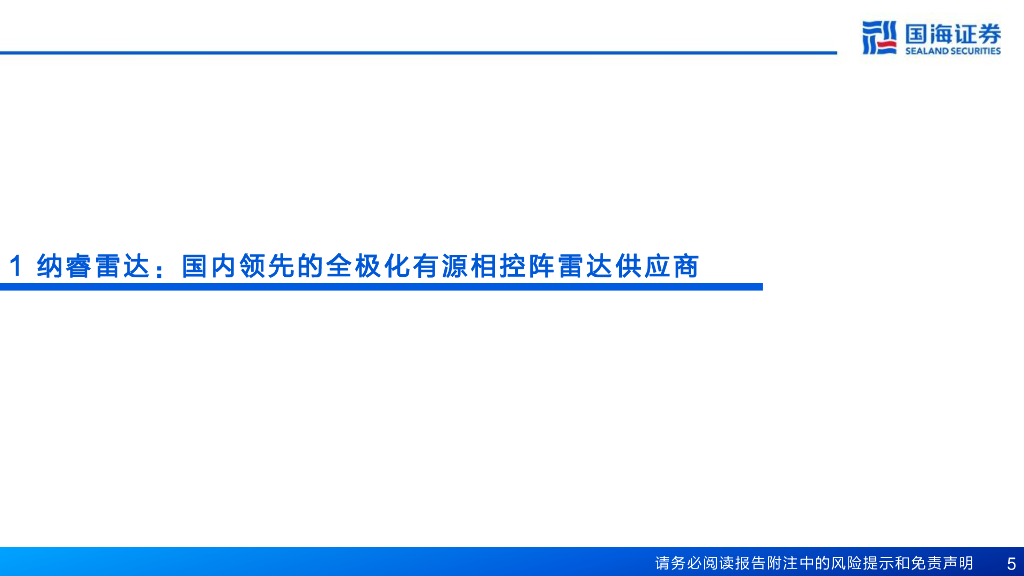 国海证券
SEALAND SECURITIES

1 纳睿雷达：国内领先的全极化有源相控阵雷达供应商

请务必阅读报告附注中的风险提示和免责声明 5